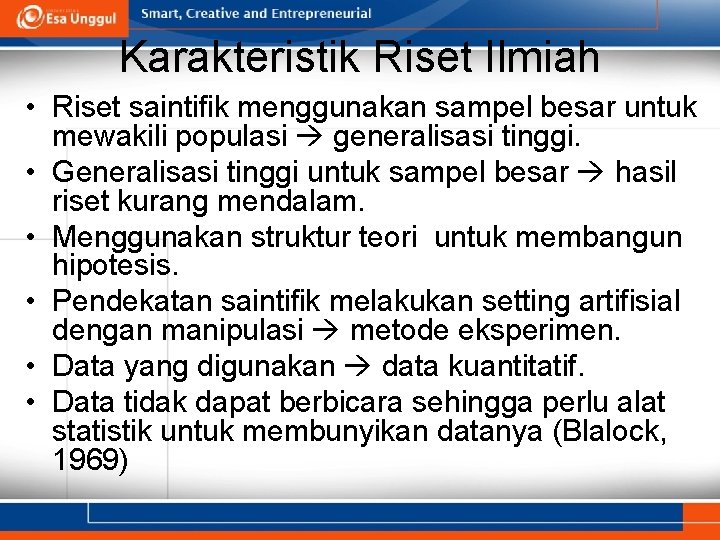 Esa Unggul

Smart, Creative and Entrepreneurial

Karakteristik Riset Ilmiah

• Riset saintifik menggunakan sampel besar untuk mewakili populasi → generalisasi tinggi.
• Generalisasi tinggi untuk sampel besar → hasil riset kurang mendalam.
• Menggunakan struktur teori untuk membangun hipotesis.
• Pendekatan saintifik melakukan setting artifisial dengan manipulasi → metode eksperimen.
• Data yang digunakan → data kuantitatif.
• Data tidak dapat berbicara sehingga perlu alat statistik untuk membunyikan datanya (Blalock, 1969)